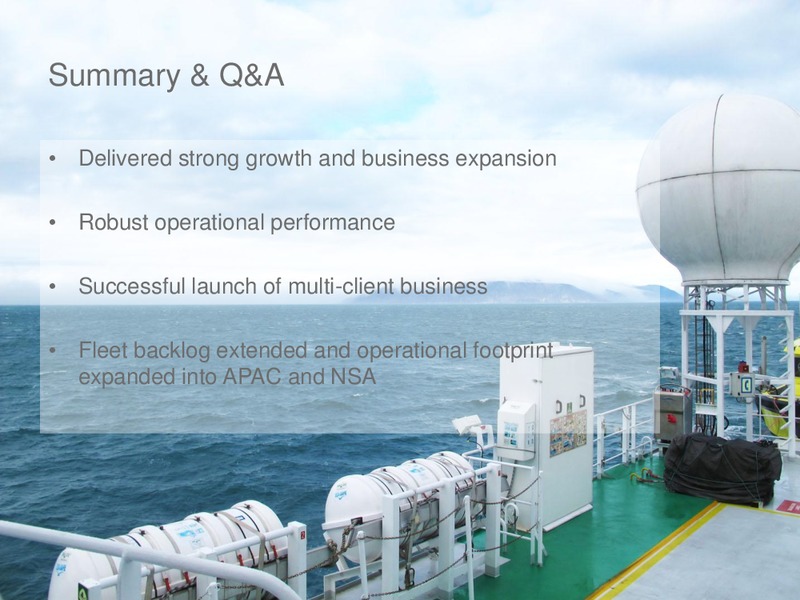 Summary & Q&A

• Delivered strong growth and business expansion

• Robust operational performance

• Successful launch of multi-client business

• Fleet backlog extended and operational footprint expanded into APAC and NSA